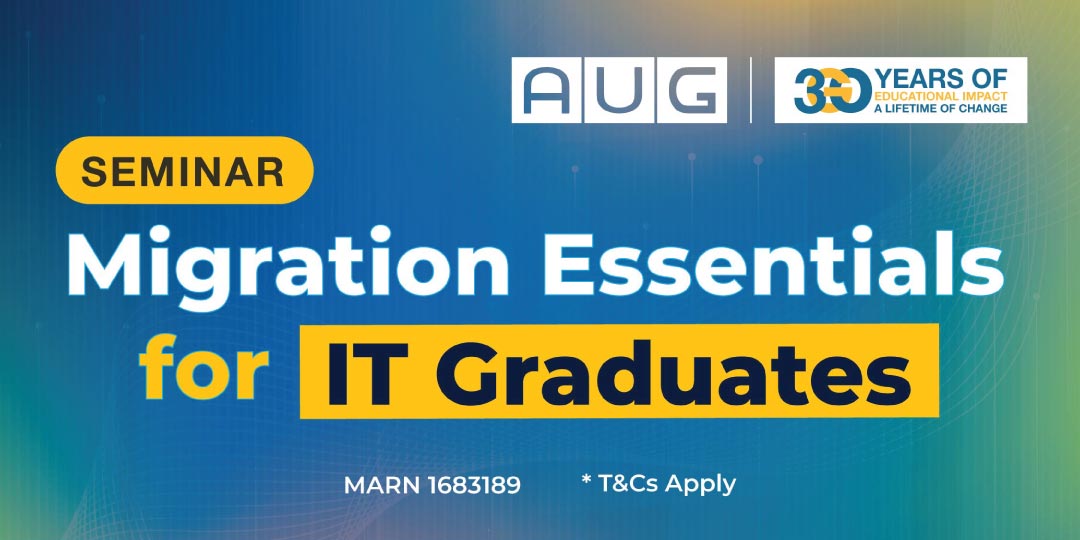 AUG

30 YEARS OF EDUCATIONAL IMPACT A LIFETIME OF CHANGE

SEMINAR

Migration Essentials for IT Graduates

MARN 1683189

* T&Cs Apply